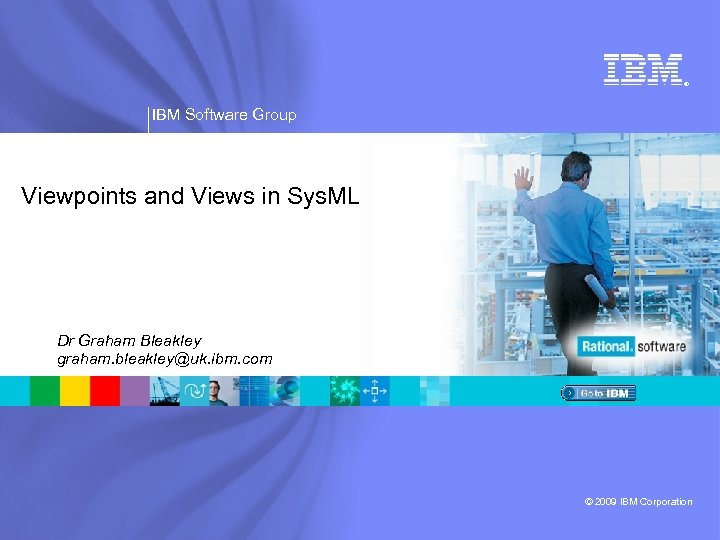 IBM

IBM Software Group

Viewpoints and Views in SysML

Dr Graham Bleakley
graham.bleakley@uk.ibm.com

Rational. software

Go to IBM

© 2009 IBM Corporation